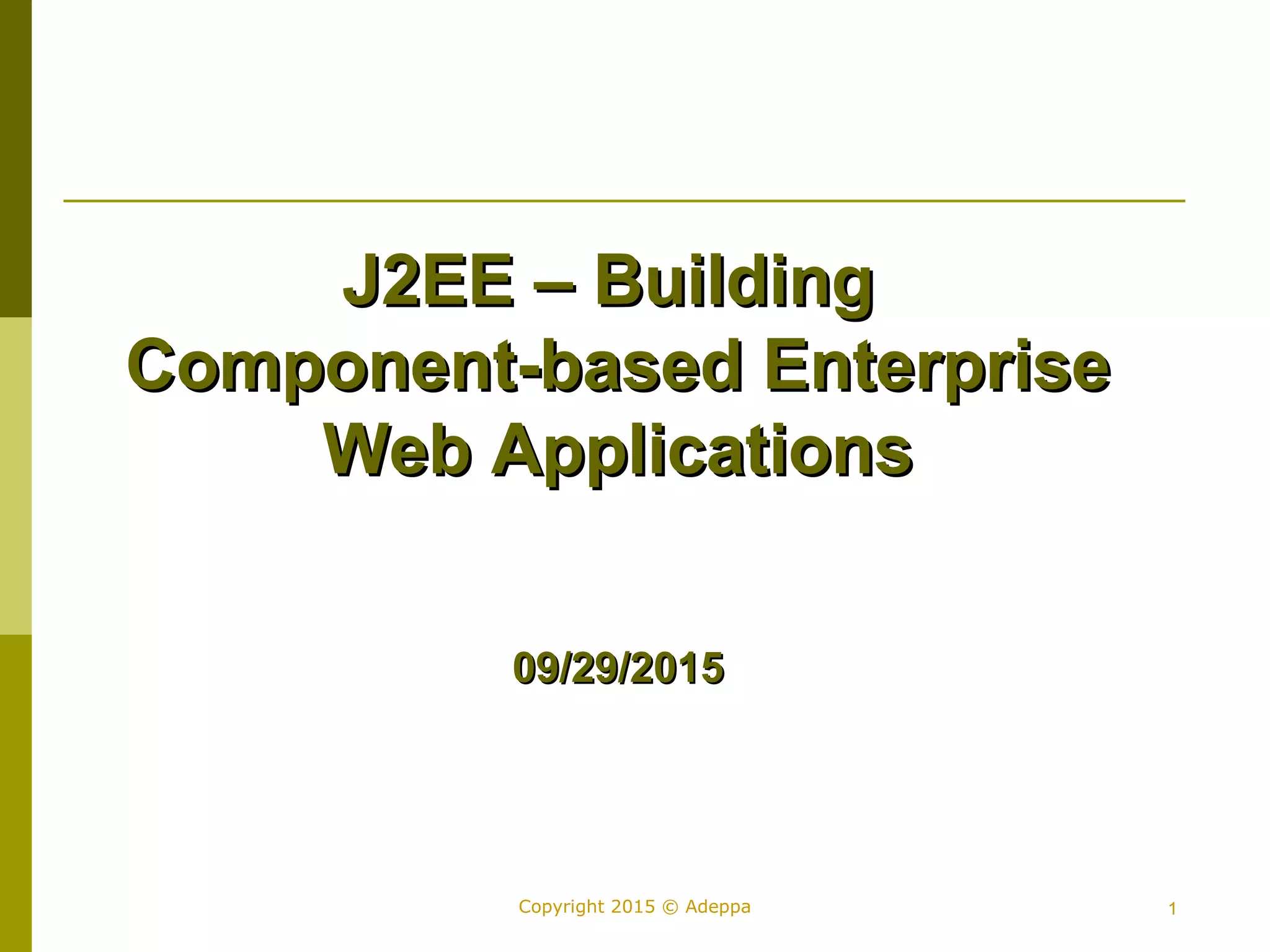 J2EE – Building Component-based Enterprise Web Applications

09/29/2015

Copyright 2015 © Adeppa

1